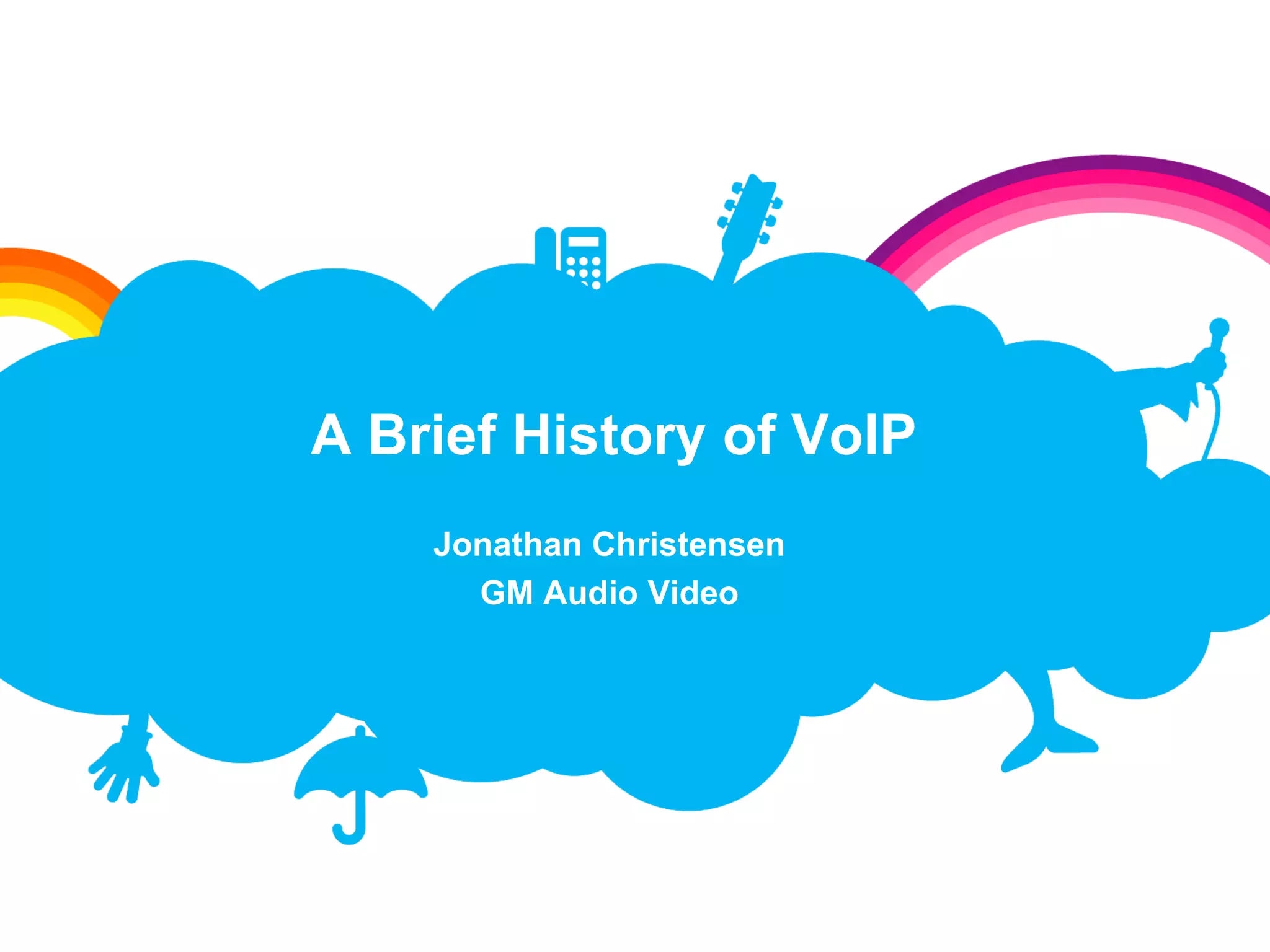 A Brief History of VoIP

Jonathan Christensen
GM Audio Video